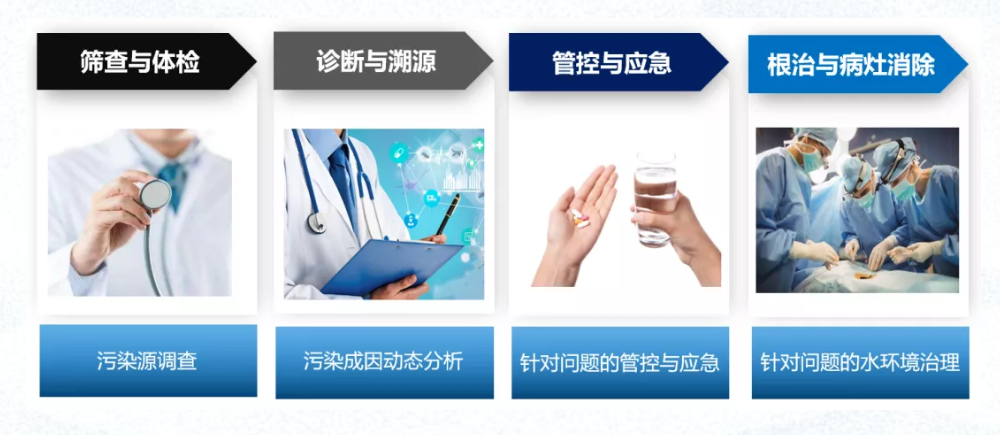 筛查与体检

污染源调查

诊断与溯源

污染成因动态分析

管控与应急

针对问题的管控与应急

根治与病灶消除

针对问题的水环境治理